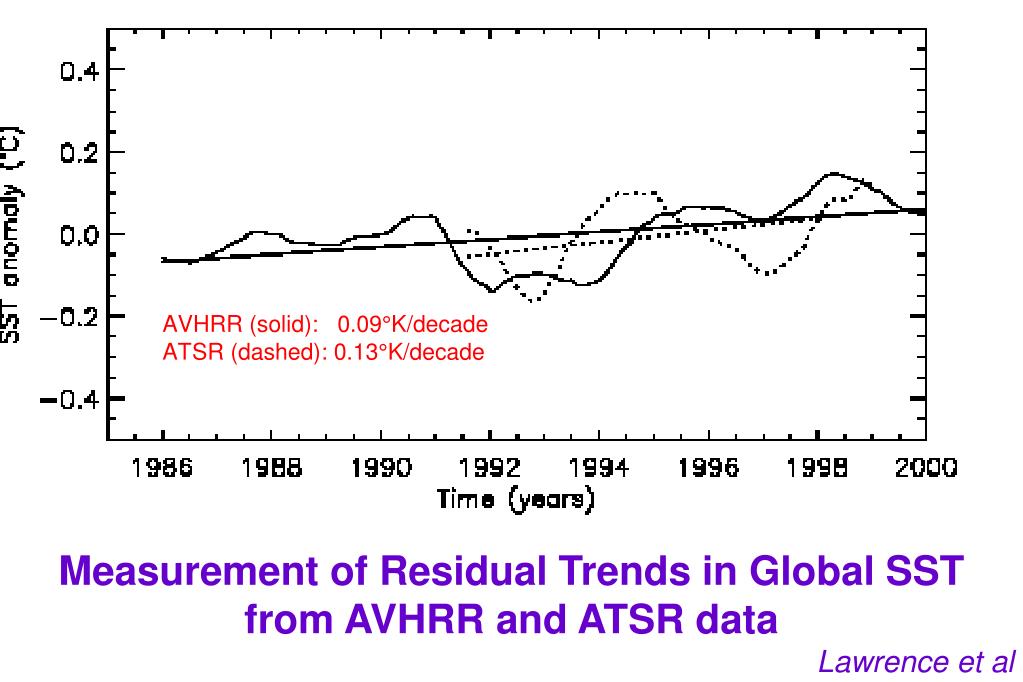 SST anomaly (°C)

0.4
0.2
0.0
−0.2
−0.4

AVHRR (solid): 0.09°K/decade
ATSR (dashed): 0.13°K/decade

1986 1988 1990 1992 1994 1996 1998 2000
Time (years)

Measurement of Residual Trends in Global SST from AVHRR and ATSR data

Lawrence et al